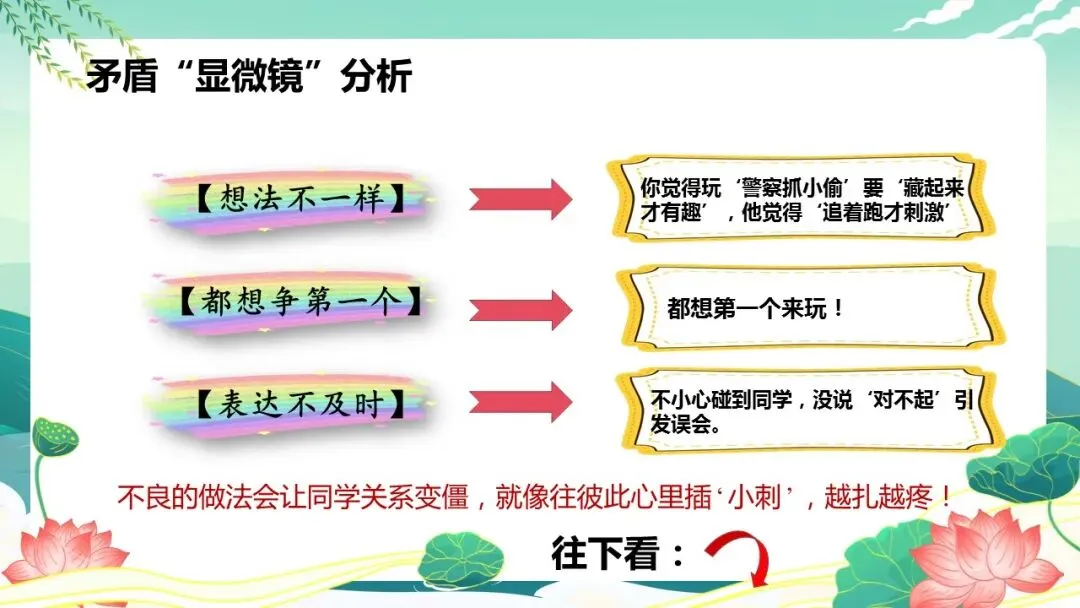 矛盾“显微镜”分析

【想法不一样】

你觉得玩‘警察抓小偷’要‘藏起来才有趣’，他觉得‘追着跑才刺激’

【都想争第一个】

都想第一个来玩！

【表达不及时】

不小心碰到同学，没说‘对不起’引发误会。

不良的做法会让同学关系变僵，就像往彼此心里插‘小刺’，越扎越疼！

往下看：